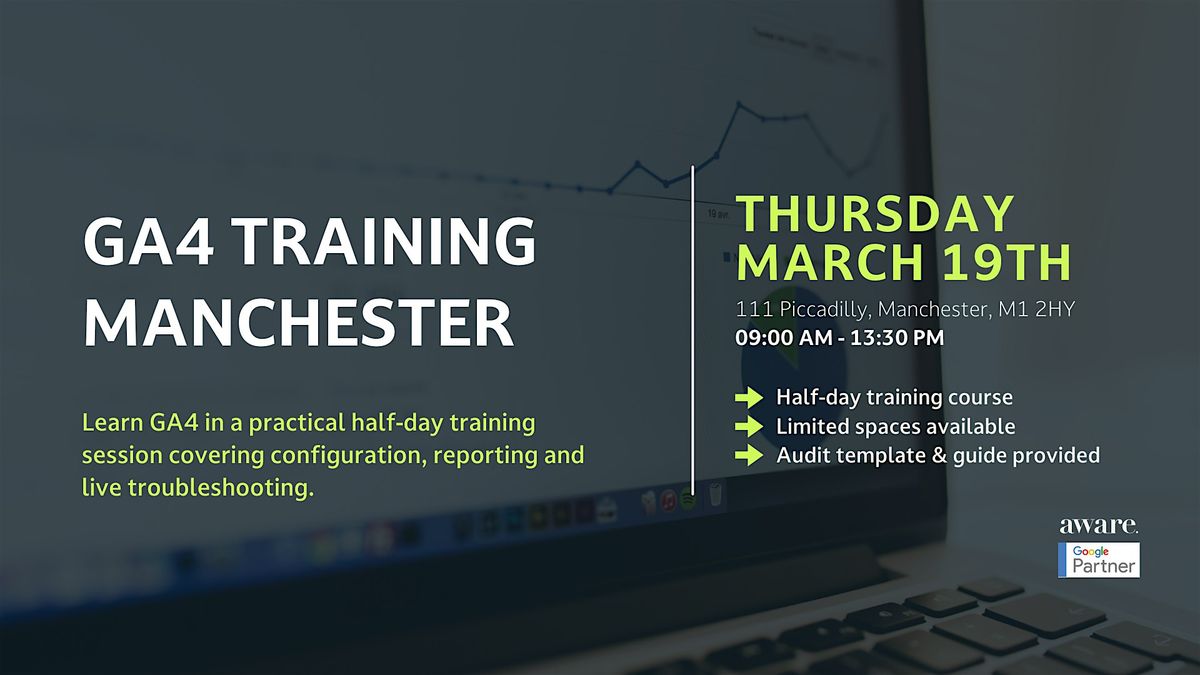 GA4 TRAINING MANCHESTER

Learn GA4 in a practical half-day training session covering configuration, reporting and live troubleshooting.

THURSDAY MARCH 19TH

111 Piccadilly, Manchester, M1 2HY

09:00 AM - 13:30 PM

Half-day training course
Limited spaces available
Audit template & guide provided

aware.

Google Partner